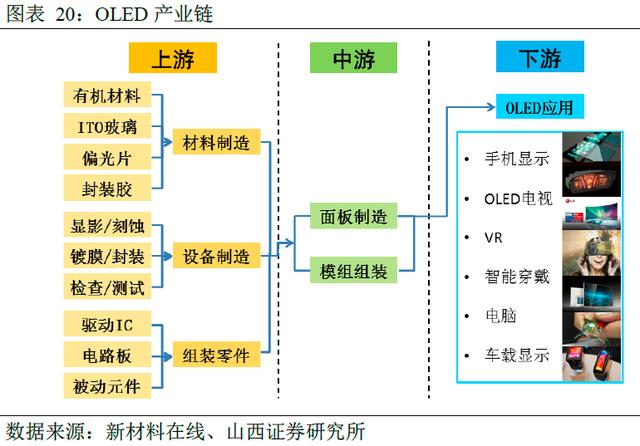 图表 20：OLED 产业链

上游

有机材料
ITO玻璃
偏光片
封装胶

材料制造

显影/刻蚀
镀膜/封装
检查/测试

设备制造

驱动IC
电路板
被动元件

组装零件

中游

面板制造
模组组装

下游

OLED应用

• 手机显示
• OLED电视
• VR
• 智能穿戴
• 电脑
• 车载显示

数据来源：新材料在线、山西证券研究所